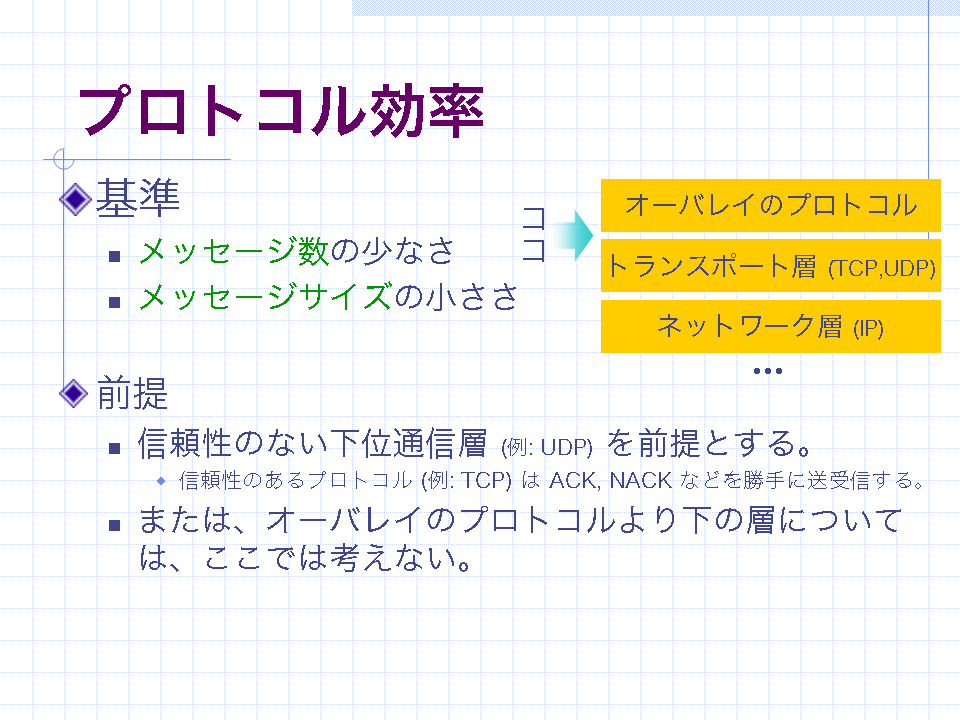 プロトコル効率

基準

メッセージ数の少なさ

メッセージサイズの小ささ

ココ

オーバレイのプロトコル

トランスポート層 (TCP,UDP)

ネットワーク層 (IP)

…

前提

信頼性のない下位通信層 (例: UDP) を前提とする。

信頼性のあるプロトコル (例: TCP) は ACK, NACK などを勝手に送受信する。

または、オーバレイのプロトコルより下の層については、ここでは考えない。